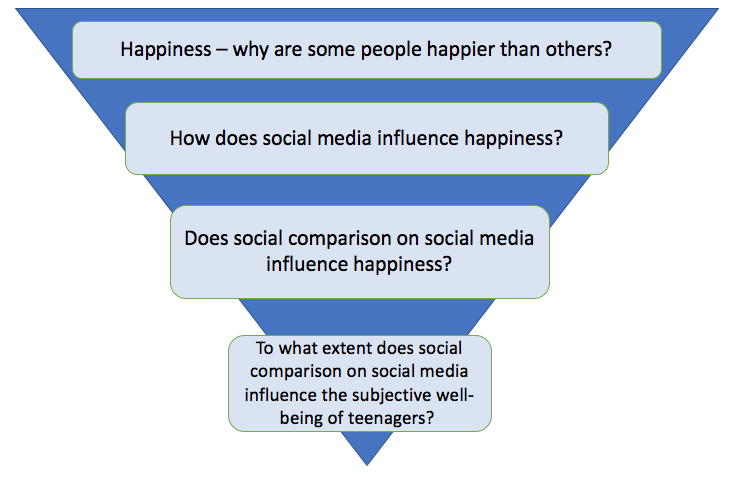 Happiness – why are some people happier than others?

How does social media influence happiness?

Does social comparison on social media influence happiness?

To what extent does social comparison on social media influence the subjective well-being of teenagers?